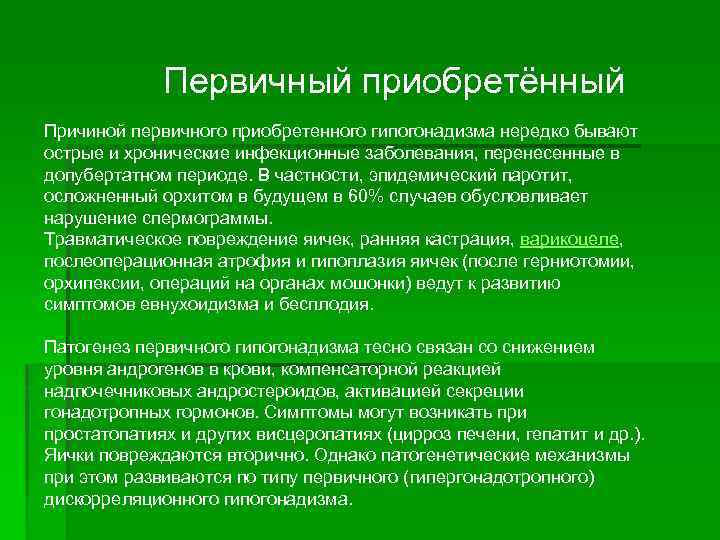 Первичный приобретённый

Причиной первичного приобретенного гипогонадизма нередко бывают острые и хронические инфекционные заболевания, перенесенные в допубертатном периоде. В частности, эпидемический паротит, осложненный орхитом в будущем в 60% случаев обусловливает нарушение спермограммы.
Травматическое повреждение яичек, ранняя кастрация, варикоцеле, послеоперационная атрофия и гипоплазия яичек (после герниотомии, орхипексии, операций на органах мошонки) ведут к развитию симптомов евнухоидизма и бесплодия.

Патогенез первичного гипогонадизма тесно связан со снижением уровня андрогенов в крови, компенсаторной реакцией надпочечниковых андростероидов, активацией секреции гонадотропных гормонов. Симптомы могут возникать при простатопатиях и других висцеропатиях (цирроз печени, гепатит и др.). Яички повреждаются вторично. Однако патогенетические механизмы при этом развиваются по типу первичного (гипергонадотропного) дискорреляционного гипогонадизма.